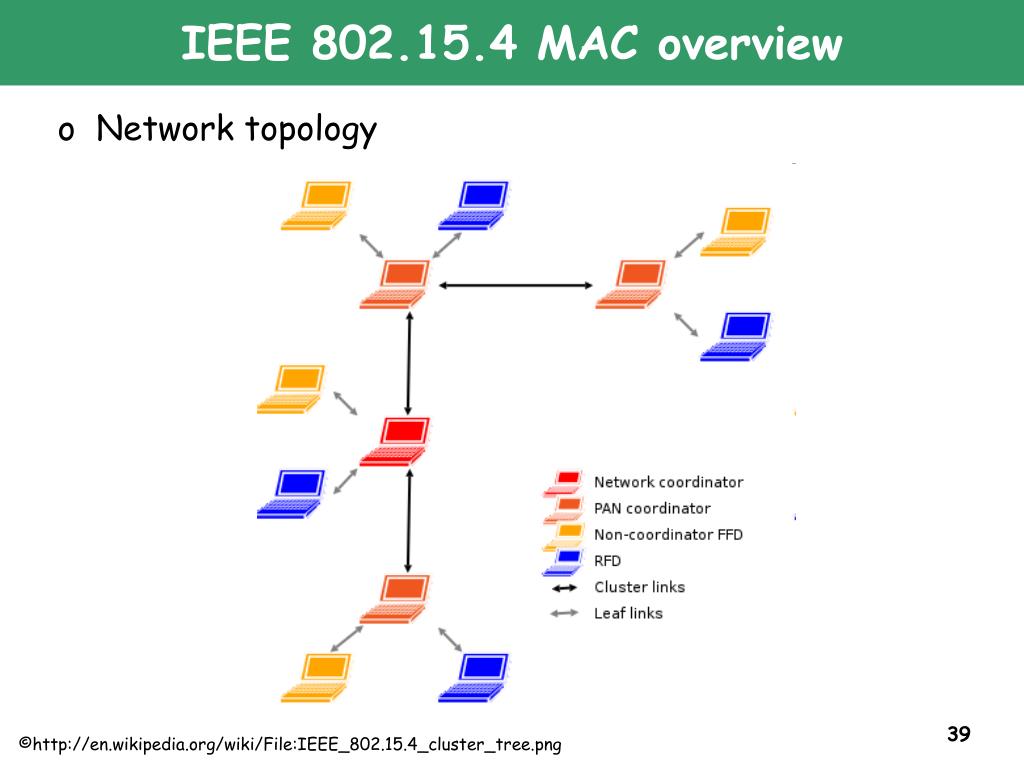 IEEE 802.15.4 MAC overview

o Network topology

Network coordinator
PAN coordinator
Non-coordinator FFD
RFD
Cluster links
Leaf links

©http://en.wikipedia.org/wiki/File:IEEE_802.15.4_cluster_tree.png

39